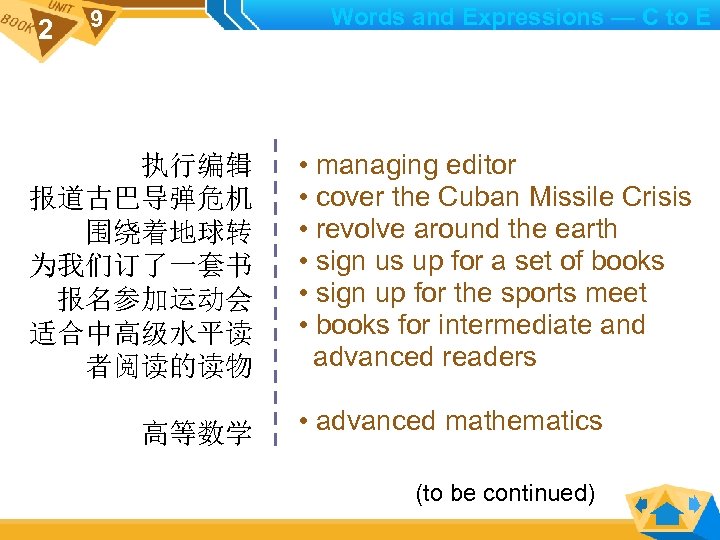 BOOK 2 UNIT 9

Words and Expressions — C to E

执行编辑
报道古巴导弹危机
围绕着地球转
为我们订了一套书
报名参加运动会
适合中高级水平读者阅读的读物

高等数学

• managing editor
• cover the Cuban Missile Crisis
• revolve around the earth
• sign us up for a set of books
• sign up for the sports meet
• books for intermediate and advanced readers

• advanced mathematics

(to be continued)